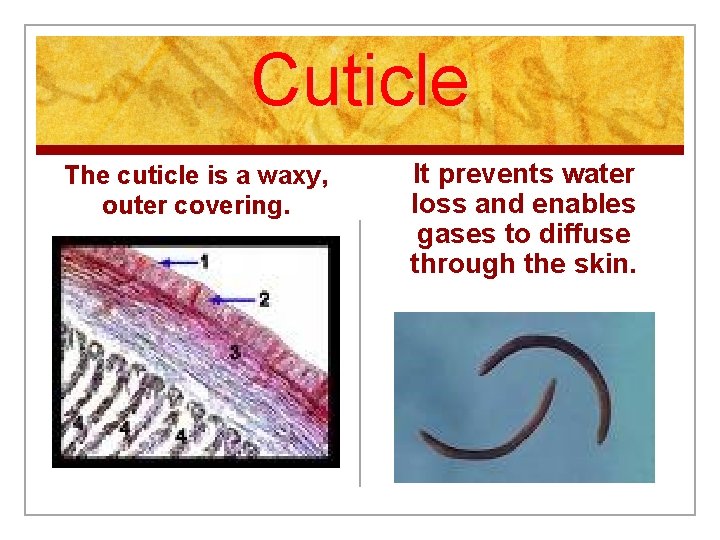 Cuticle

The cuticle is a waxy, outer covering.

1
2
3
4
4
4

It prevents water loss and enables gases to diffuse through the skin.